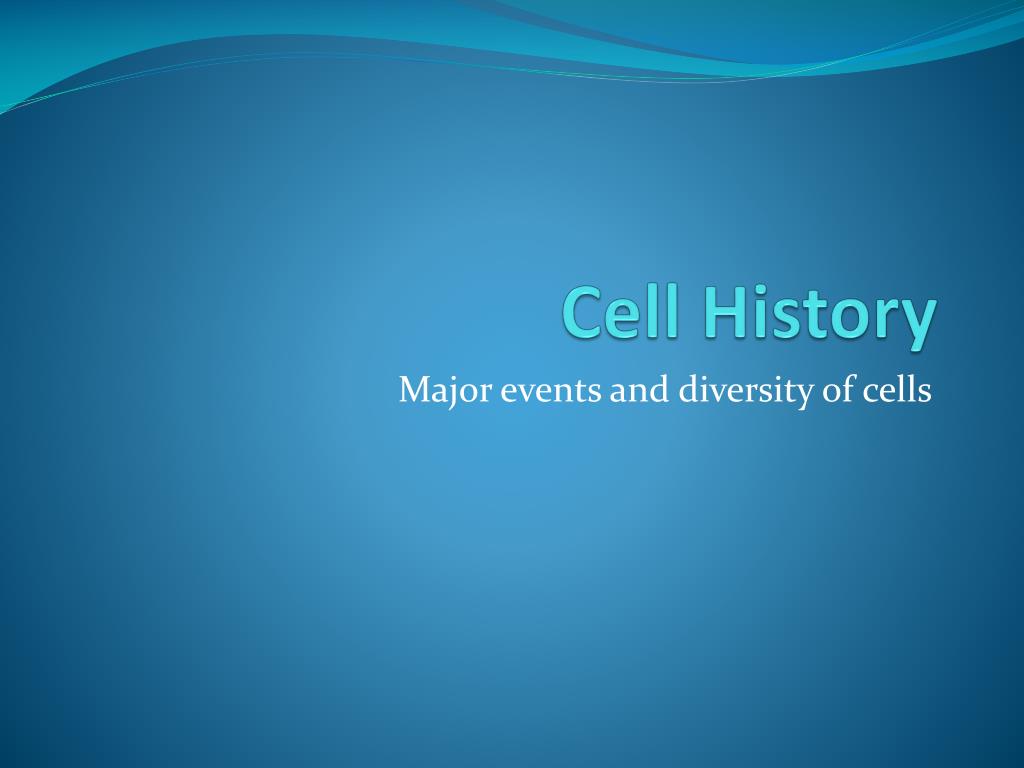 Cell History

Major events and diversity of cells